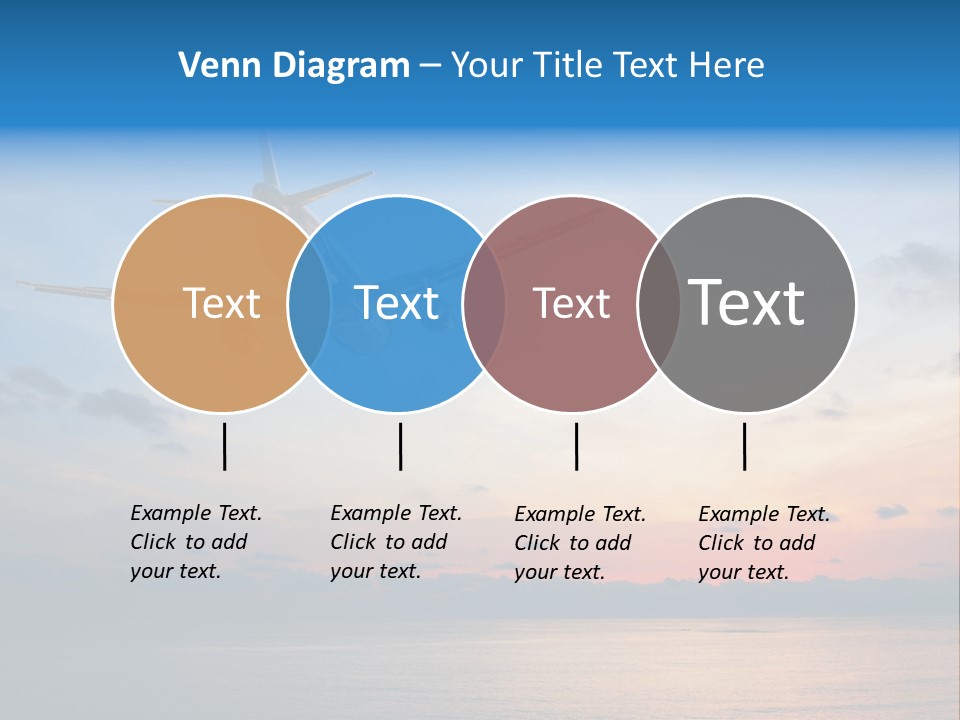 Venn Diagram – Your Title Text Here

Text

Text

Text

Text

Example Text. Click to add your text.

Example Text. Click to add your text.

Example Text. Click to add your text.

Example Text. Click to add your text.